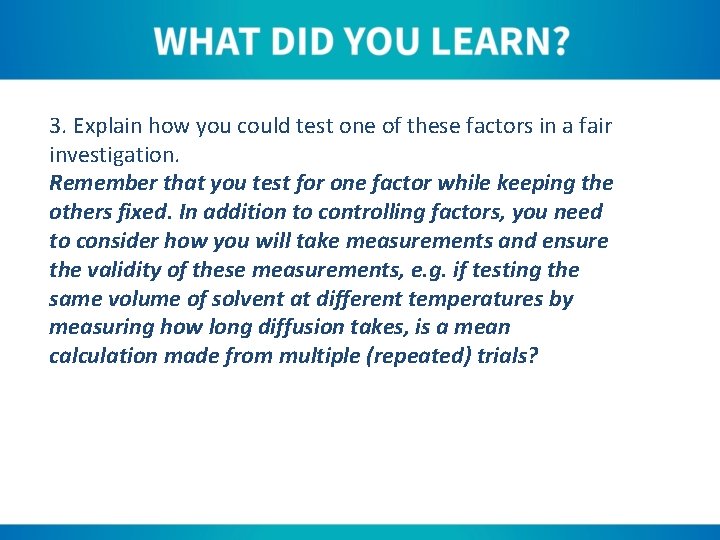 WHAT DID YOU LEARN?

3. Explain how you could test one of these factors in a fair investigation.
Remember that you test for one factor while keeping the others fixed. In addition to controlling factors, you need to consider how you will take measurements and ensure the validity of these measurements, e.g. if testing the same volume of solvent at different temperatures by measuring how long diffusion takes, is a mean calculation made from multiple (repeated) trials?